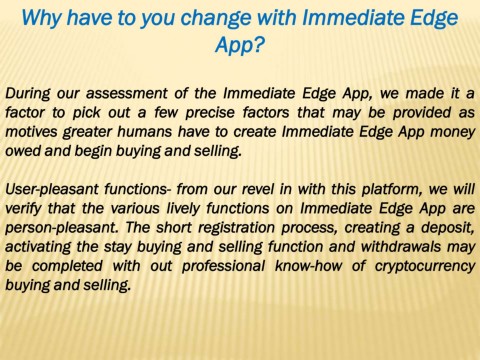 Why have to you change with Immediate Edge App?

During our assessment of the Immediate Edge App, we made it a factor to pick out a few precise factors that may be provided as motives greater humans have to create Immediate Edge App money owed and begin buying and selling.

User-pleasant functions- from our revel in with this platform, we will verify that the various lively functions on Immediate Edge App are person-pleasant. The short registration process, creating a deposit, activating the stay buying and selling function and withdrawals may be completed with out professional know-how of cryptocurrency buying and selling.